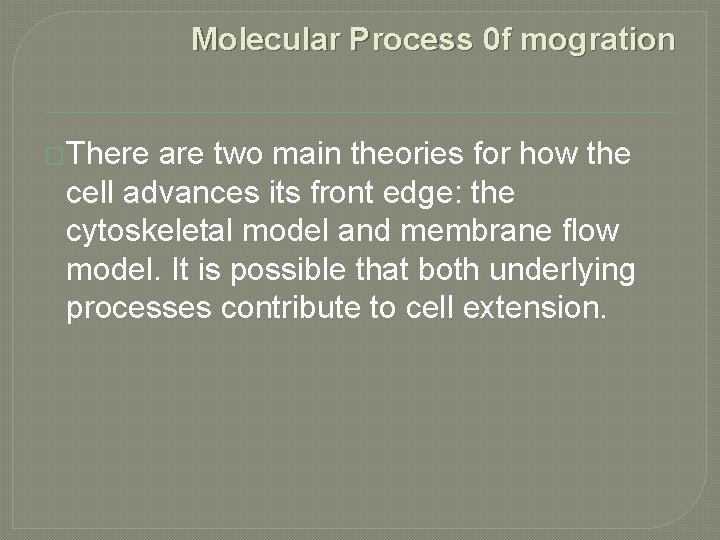 Molecular Process 0f mogration

There are two main theories for how the cell advances its front edge: the cytoskeletal model and membrane flow model. It is possible that both underlying processes contribute to cell extension.